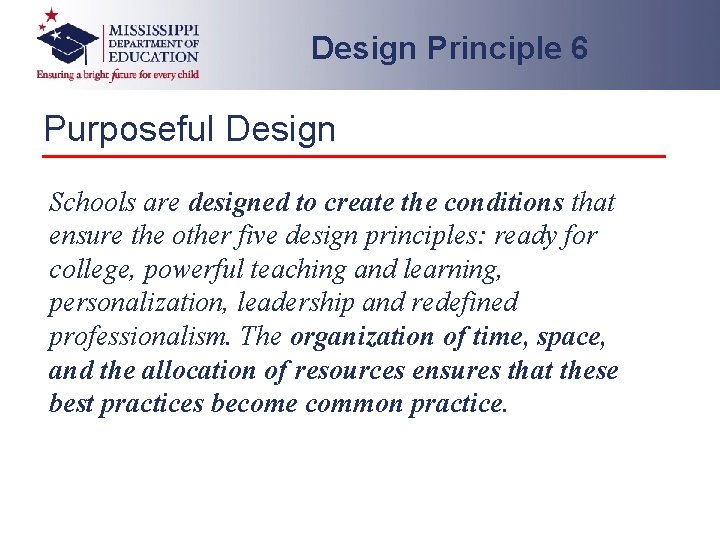 MISSISSIPPI DEPARTMENT OF EDUCATION
Ensuring a bright future for every child

Design Principle 6

Purposeful Design

Schools are designed to create the conditions that ensure the other five design principles: ready for college, powerful teaching and learning, personalization, leadership and redefined professionalism. The organization of time, space, and the allocation of resources ensures that these best practices become common practice.